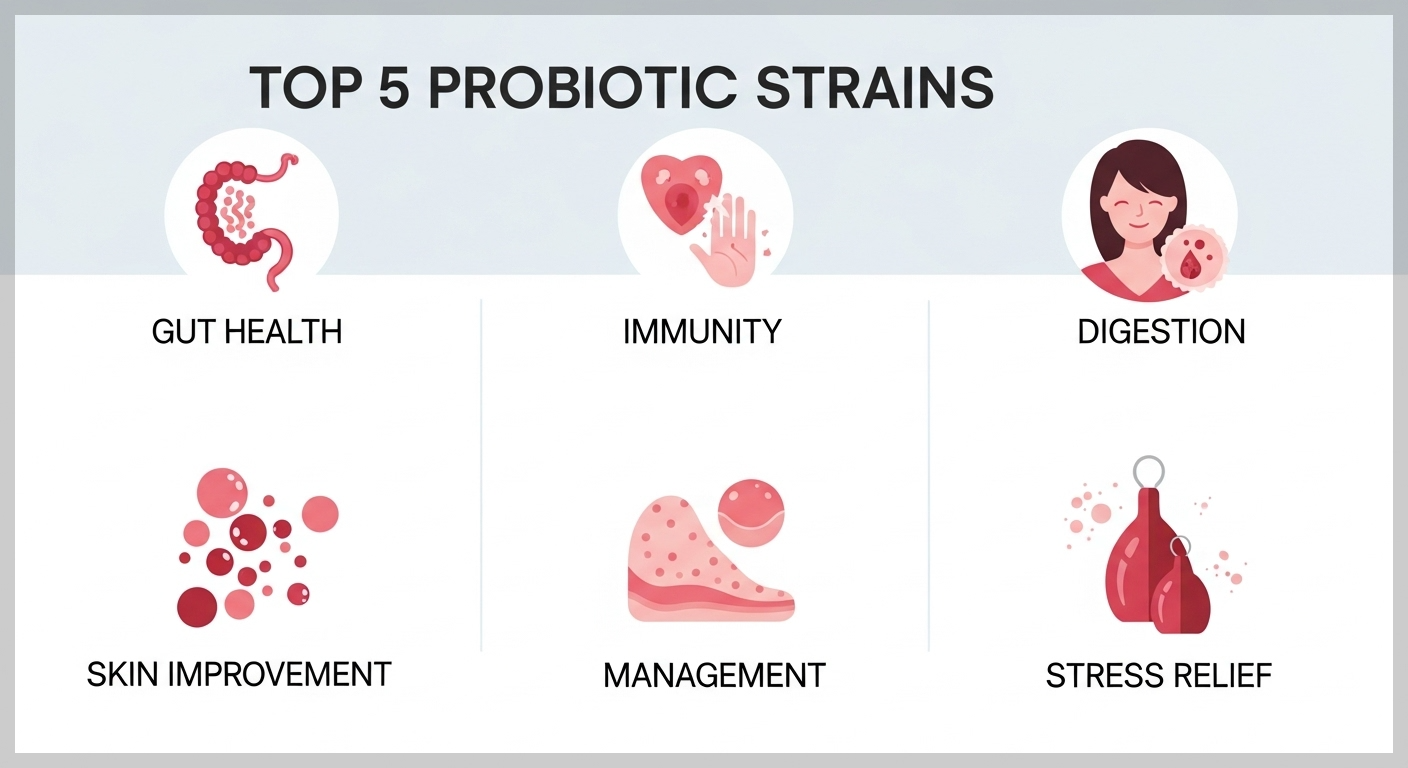 TOP 5 PROBIOTIC STRAINS

GUT HEALTH

IMMUNITY

DIGESTION

SKIN IMPROVEMENT

MANAGEMENT

STRESS RELIEF